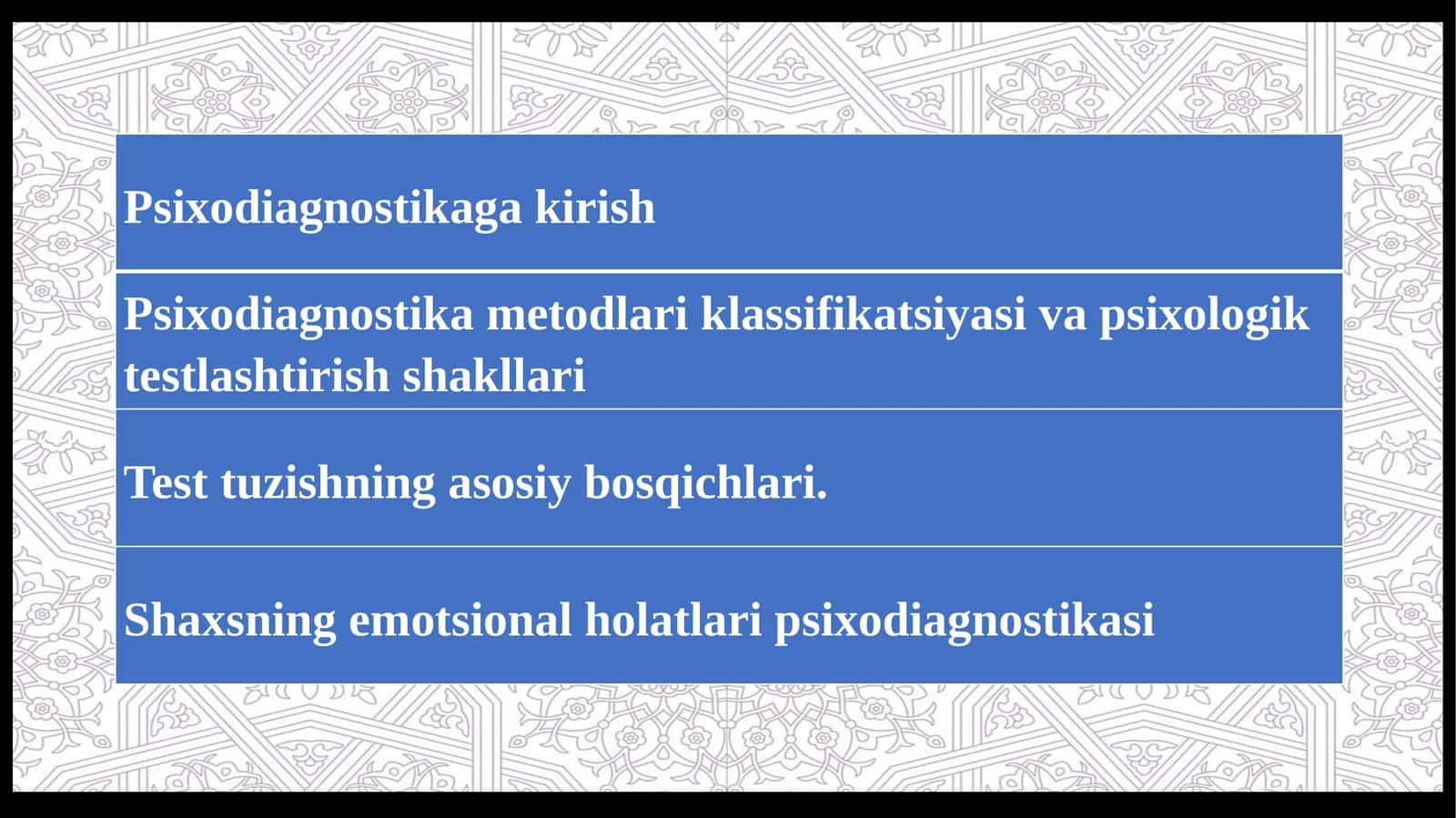 Psixodiagnostikaga kirish

Psixodiagnostika metodlari klassifikatsiyasi va psixologik testlashtirish shakllari

Test tuzishning asosiy bosqichlari.

Shaxsning emotsional holatlari psixodiagnostikasi